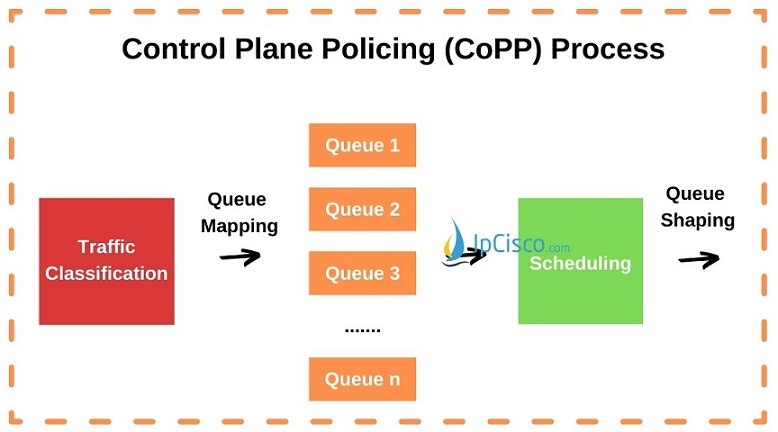 Control Plane Policing (CoPP) Process

Traffic Classification

Queue Mapping

Queue 1

Queue 2

Queue 3

.......

Queue n

IpCisco.com

Scheduling

Queue Shaping